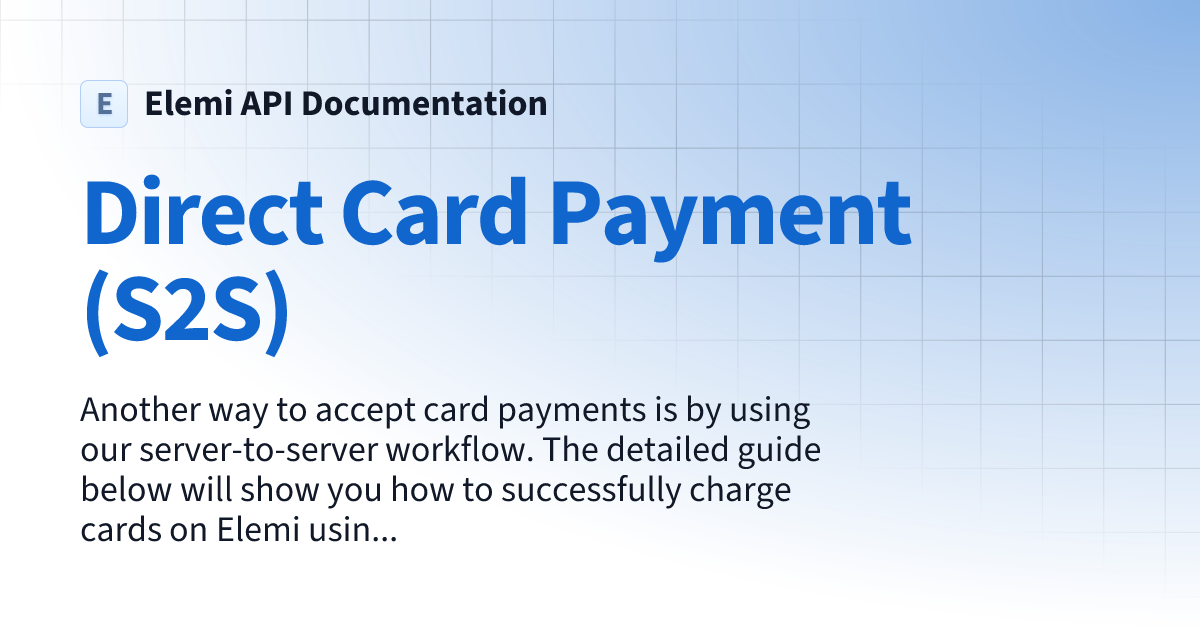 E Elemi API Documentation

Direct Card Payment (S2S)

Another way to accept card payments is by using our server-to-server workflow. The detailed guide below will show you how to successfully charge cards on Elemi usin...